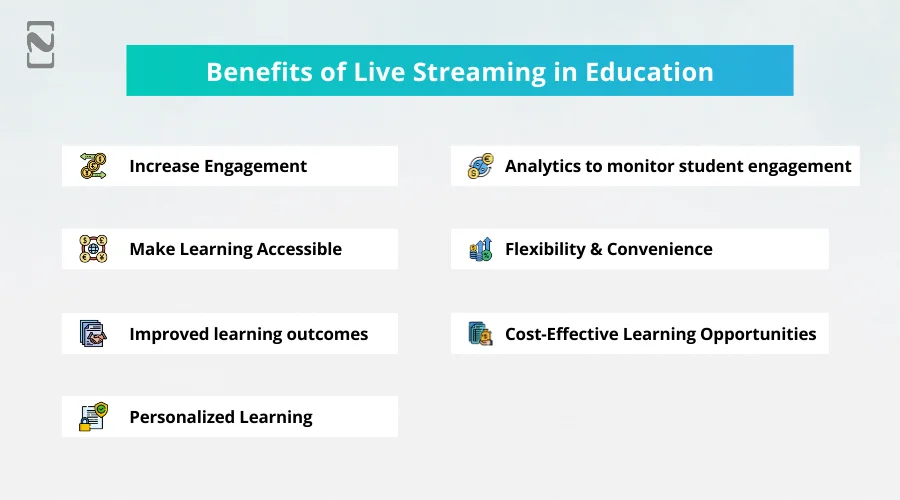 Benefits of Live Streaming in Education

Increase Engagement

Make Learning Accessible

Improved learning outcomes

Personalized Learning

Analytics to monitor student engagement

Flexibility & Convenience

Cost-Effective Learning Opportunities